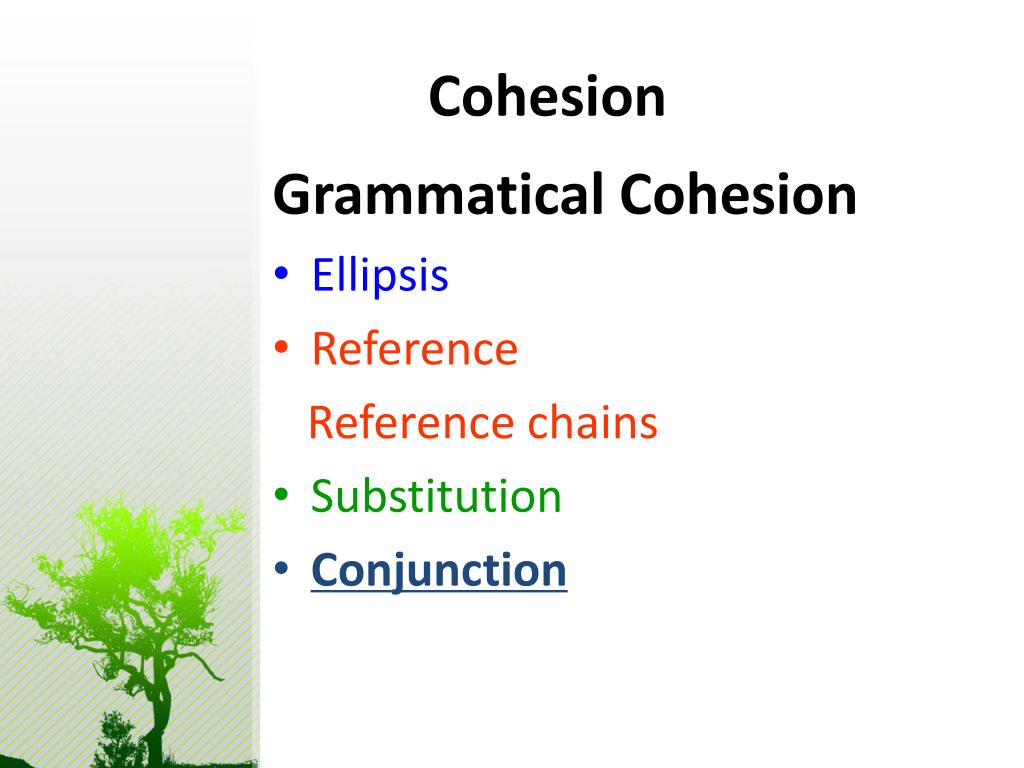 Cohesion

Grammatical Cohesion

• Ellipsis
• Reference
Reference chains
• Substitution
• Conjunction